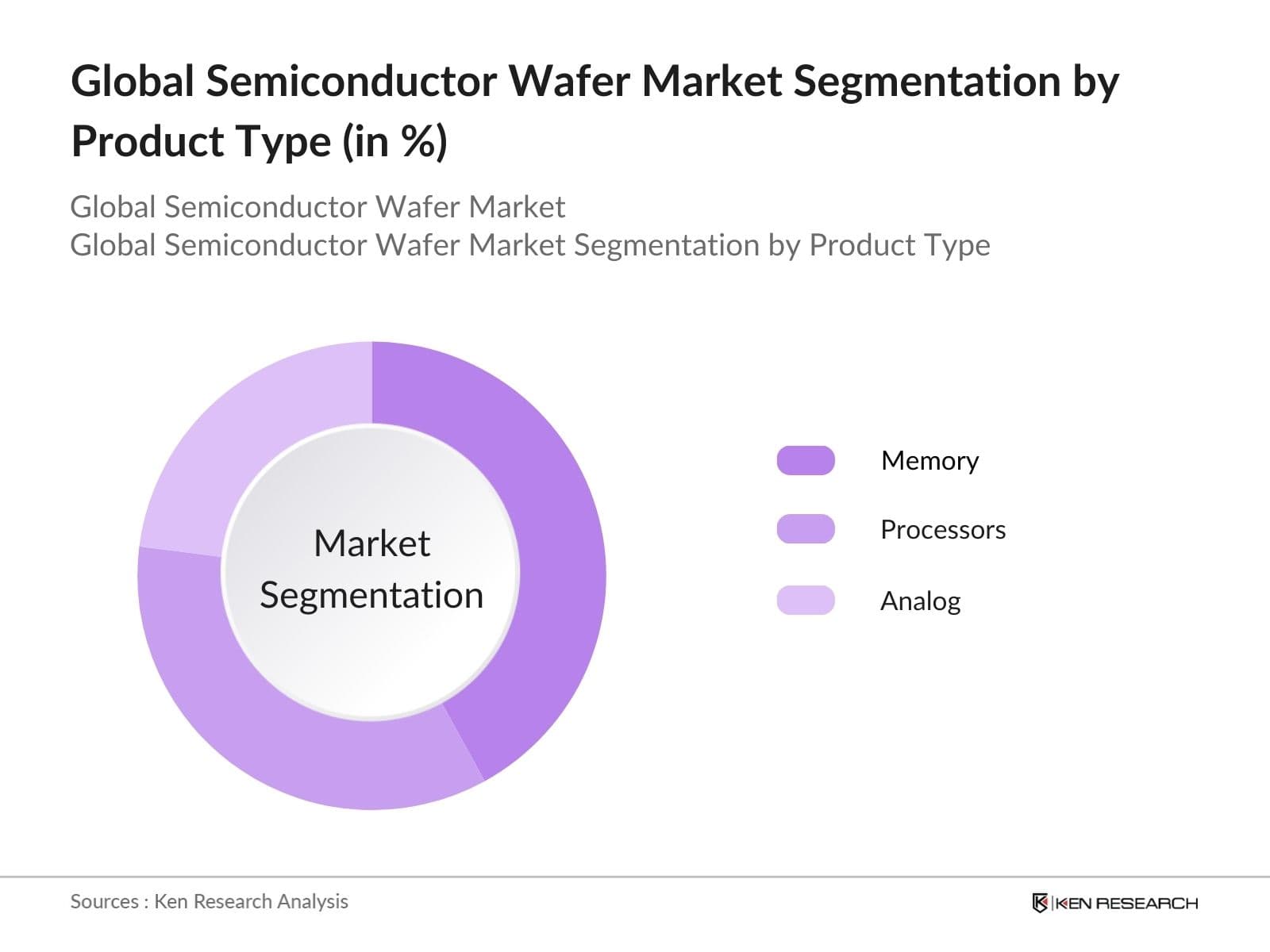 Global Semiconductor Wafer Market Segmentation by Product Type (in %)

Global Semiconductor Wafer Market
Global Semiconductor Wafer Market Segmentation by Product Type

Market Segmentation

Memory

Processors

Analog

Sources : Ken Research Analysis

KEN RESEARCH